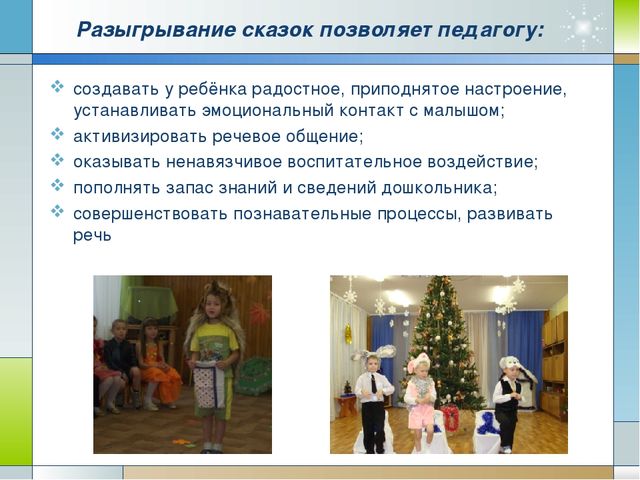 Разыгрывание сказок позволяет педагогу:

❖ создавать у ребёнка радостное, приподнятое настроение, устанавливать эмоциональный контакт с малышом;
❖ активизировать речевое общение;
❖ оказывать ненавязчивое воспитательное воздействие;
❖ пополнять запас знаний и сведений дошкольника;
❖ совершенствовать познавательные процессы, развивать речь